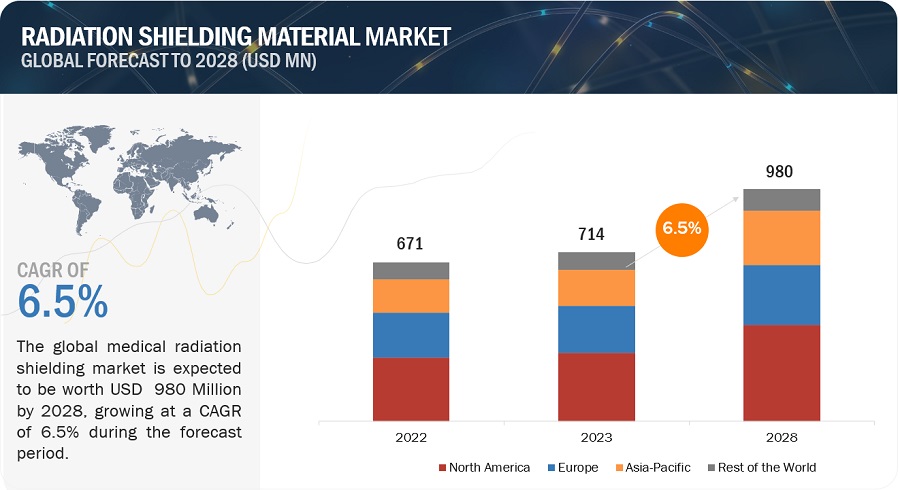 RADIATION SHIELDING MATERIAL MARKET
GLOBAL FORECAST TO 2028 (USD MN)

CAGR OF
6.5%

The global medical radiation shielding market is expected to be worth USD 980 Million by 2028, growing at a CAGR of 6.5% during the forecast period.

671
714
6.5%
980

2022
2023
2028

North America
Europe
Asia-Pacific
Rest of the World